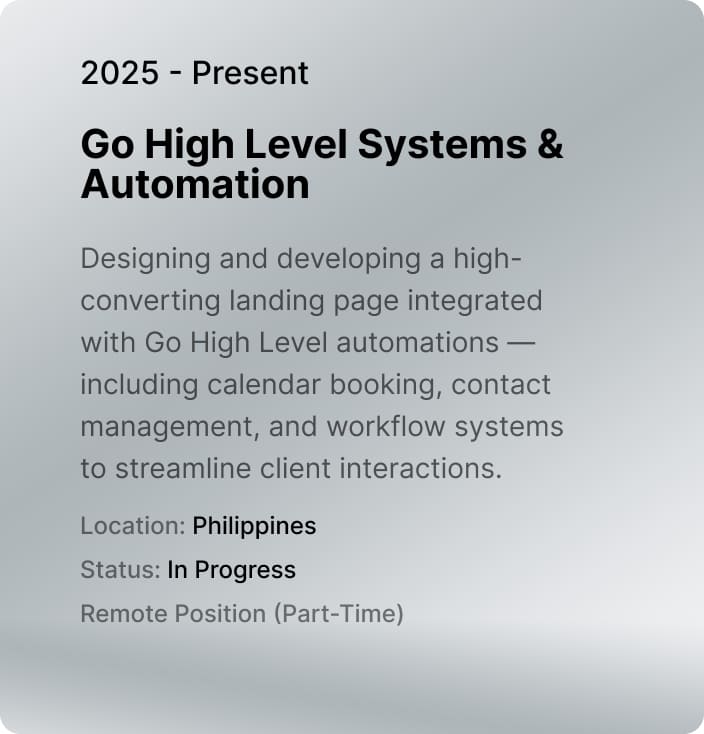 2025 - Present

Go High Level Systems & Automation

Designing and developing a high-converting landing page integrated with Go High Level automations — including calendar booking, contact management, and workflow systems to streamline client interactions.

Location: Philippines

Status: In Progress

Remote Position (Part-Time)